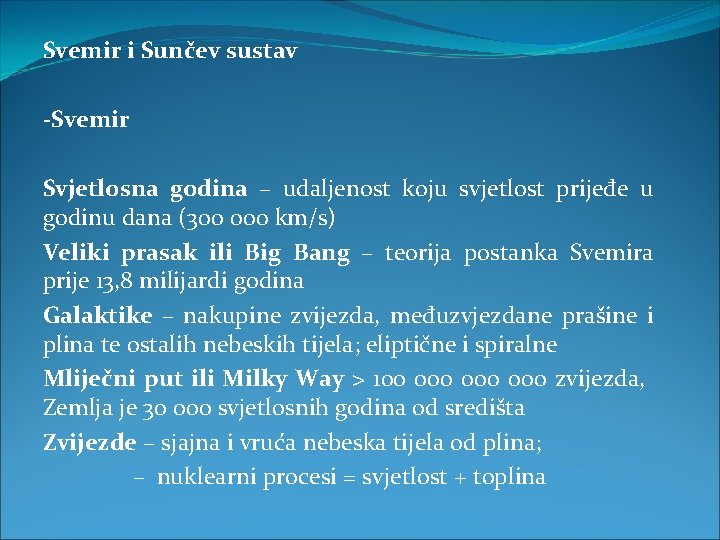 Svemir i Sunčev sustav

-Svemir

Svjetlosna godina – udaljenost koju svjetlost prijeđe u godinu dana (300 000 km/s)

Veliki prasak ili Big Bang – teorija postanka Svemira prije 13,8 milijardi godina

Galaktike – nakupine zvijezda, međuzvjezdane prašine i plina te ostalih nebeskih tijela; eliptične i spiralne

Mliječni put ili Milky Way > 100 000 000 000 zvijezda, Zemlja je 30 000 svjetlosnih godina od središta

Zvijezde – sjajna i vruća nebeska tijela od plina;
– nuklearni procesi = svjetlost + toplina